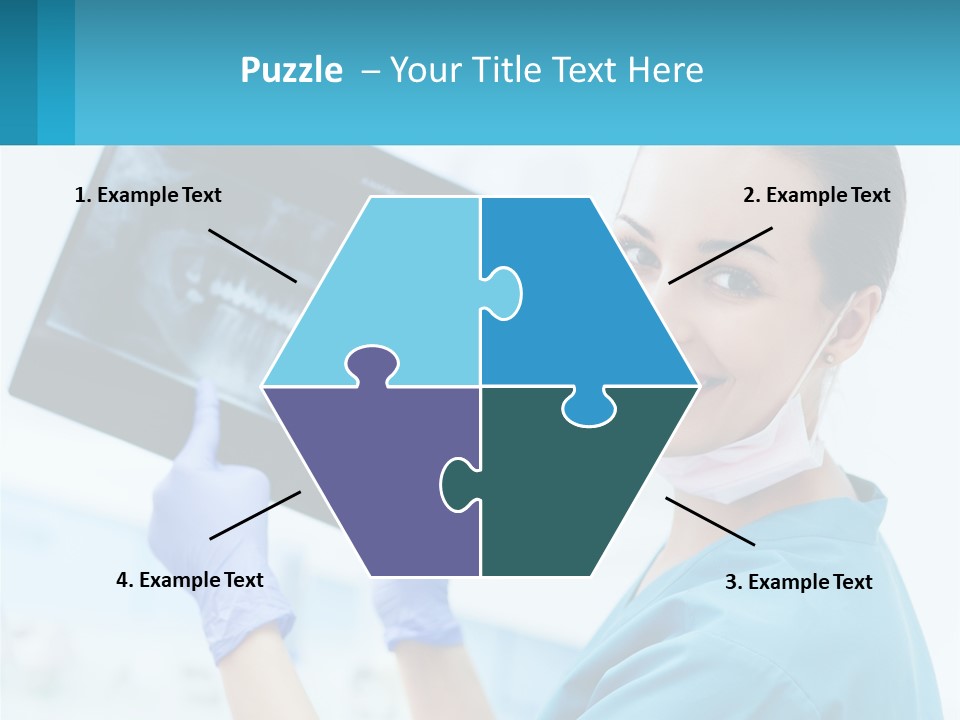 Puzzle – Your Title Text Here

1. Example Text

2. Example Text

4. Example Text

3. Example Text